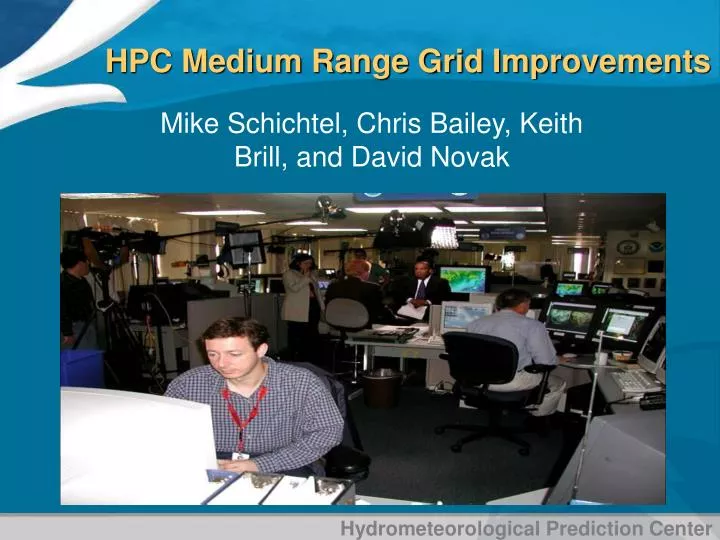 HPC Medium Range Grid Improvements

Mike Schichtel, Chris Bailey, Keith Brill, and David Novak

Hydrometeorological Prediction Center